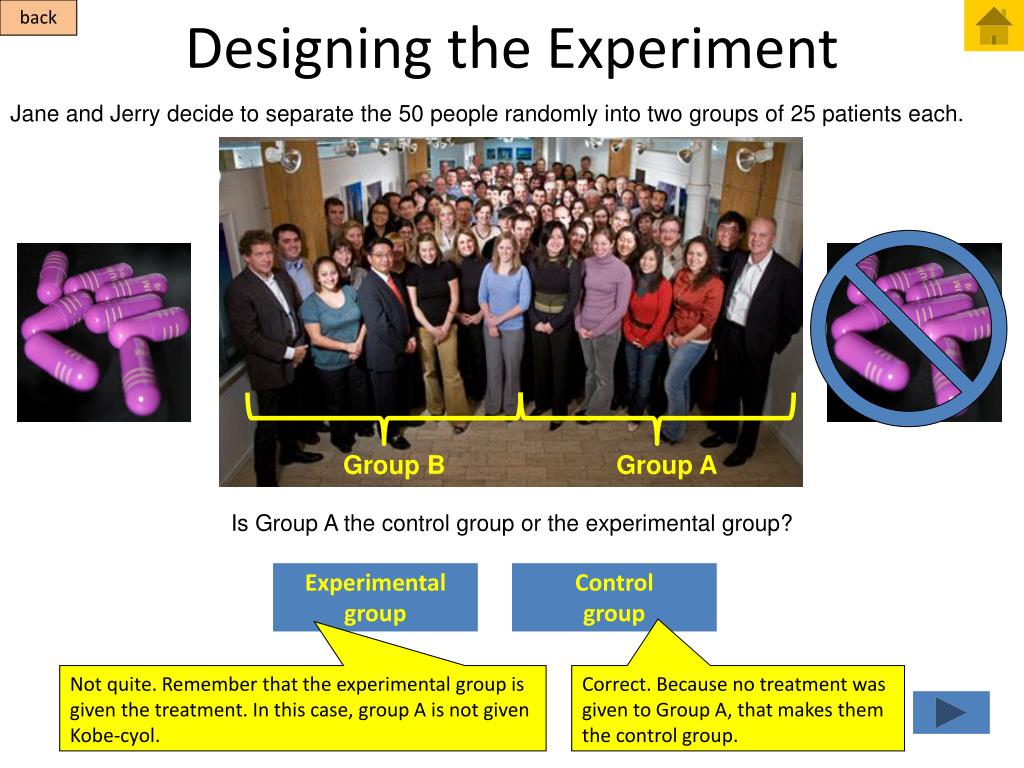 back

Designing the Experiment

Jane and Jerry decide to separate the 50 people randomly into two groups of 25 patients each.

Group B

Group A

Is Group A the control group or the experimental group?

Experimental group

Control group

Not quite. Remember that the experimental group is given the treatment. In this case, group A is not given Kobe-cyol.

Correct. Because no treatment was given to Group A, that makes them the control group.